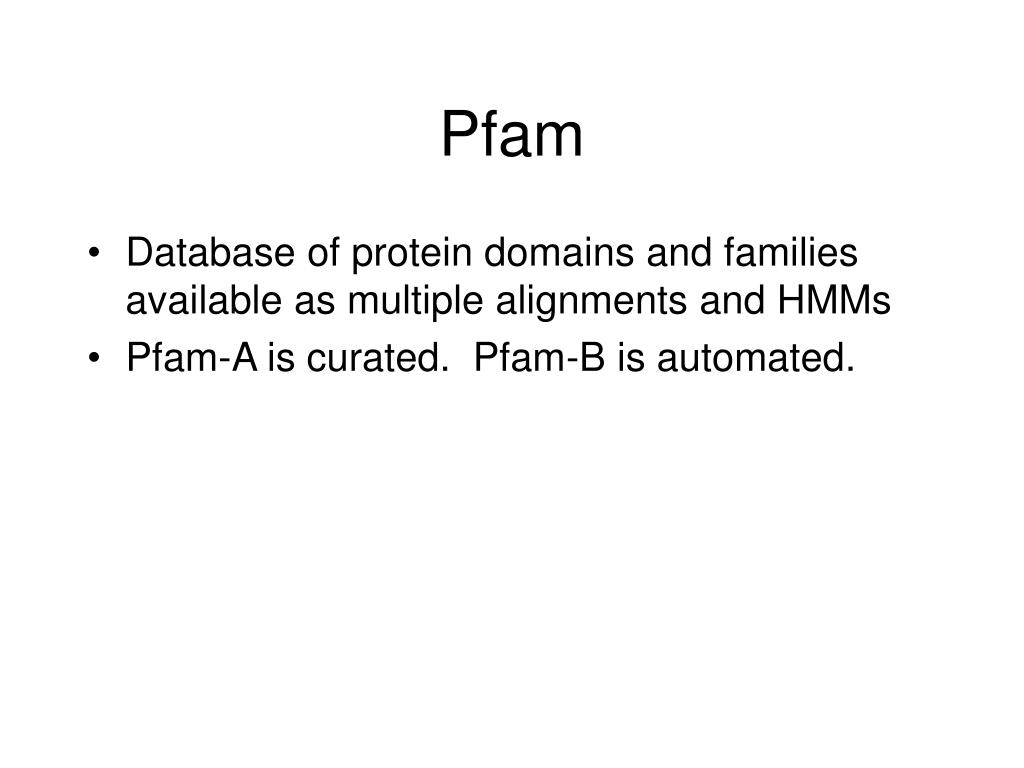 Pfam

• Database of protein domains and families available as multiple alignments and HMMs
• Pfam-A is curated. Pfam-B is automated.